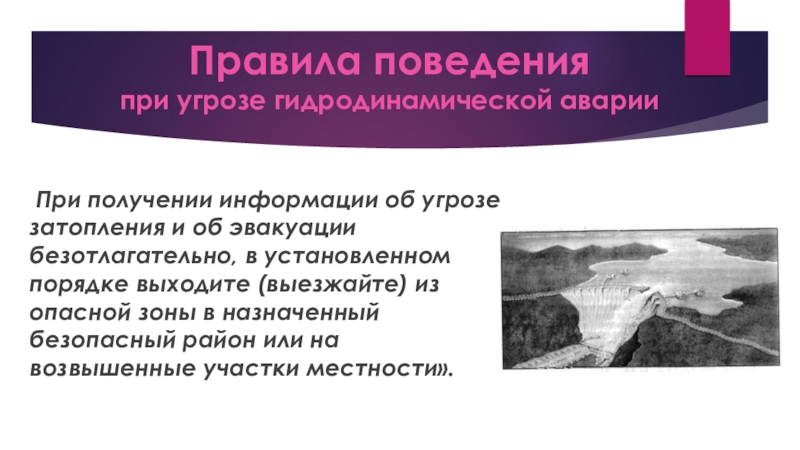 Правила поведения
при угрозе гидродинамической аварии

При получении информации об угрозе затопления и об эвакуации безотлагательно, в установленном порядке выходите (выезжайте) из опасной зоны в назначенный безопасный район или на возвышенные участки местности».